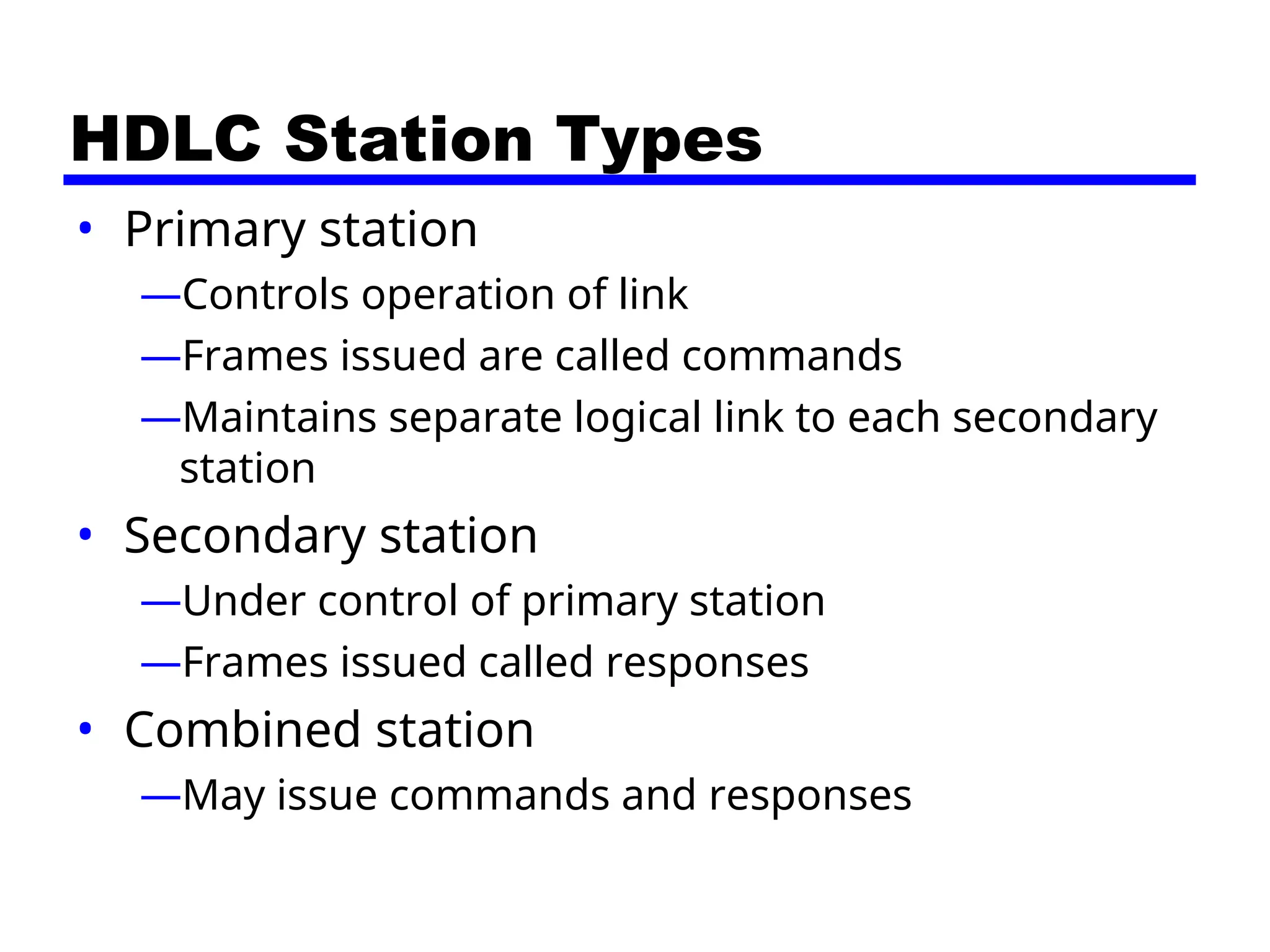 HDLC Station Types

• Primary station
—Controls operation of link
—Frames issued are called commands
—Maintains separate logical link to each secondary station
• Secondary station
—Under control of primary station
—Frames issued called responses
• Combined station
—May issue commands and responses